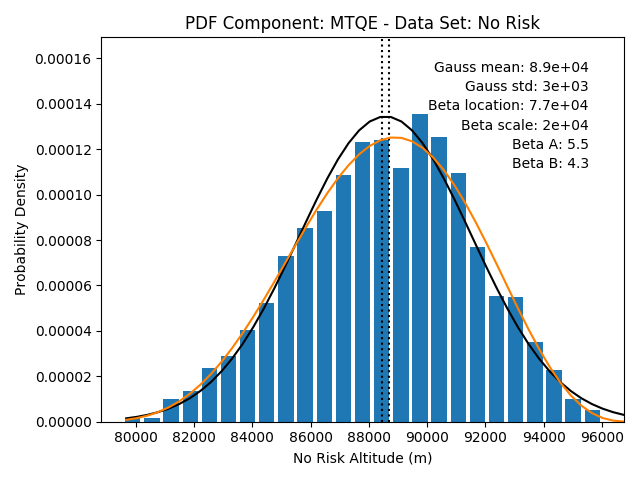 PDF Component: MTQE - Data Set: No Risk

Gauss mean: 8.9e+04
Gauss std: 3e+03
Beta location: 7.7e+04
Beta scale: 2e+04
Beta A: 5.5
Beta B: 4.3

Probability Density

0.00016
0.00014
0.00012
0.00010
0.00008
0.00006
0.00004
0.00002
0.00000

80000 82000 84000 86000 88000 90000 92000 94000 96000

No Risk Altitude (m)